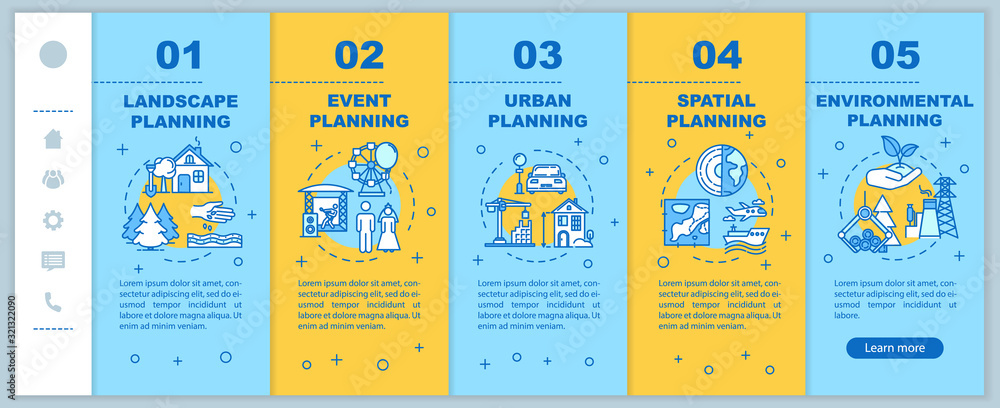 01

LANDSCAPE PLANNING

Lorem ipsum dolor sit amet, consectetur adipiscing elit, sed do eiusmod tempor incididunt ut labore et dolore magna aliqua. Ut enim ad minim veniam.

02

EVENT PLANNING

Lorem ipsum dolor sit amet, consectetur adipiscing elit, sed do eiusmod tempor incididunt ut labore et dolore magna aliqua. Ut enim ad minim veniam.

03

URBAN PLANNING

Lorem ipsum dolor sit amet, consectetur adipiscing elit, sed do eiusmod tempor incididunt ut labore et dolore magna aliqua. Ut enim ad minim veniam.

04

SPATIAL PLANNING

Lorem ipsum dolor sit amet, consectetur adipiscing elit, sed do eiusmod tempor incididunt ut labore et dolore magna aliqua. Ut enim ad minim veniam.

05

ENVIRONMENTAL PLANNING

Lorem ipsum dolor sit amet, consectetur adipiscing elit, sed do eiusmod tempor incididunt ut labore.

Learn more

321322090